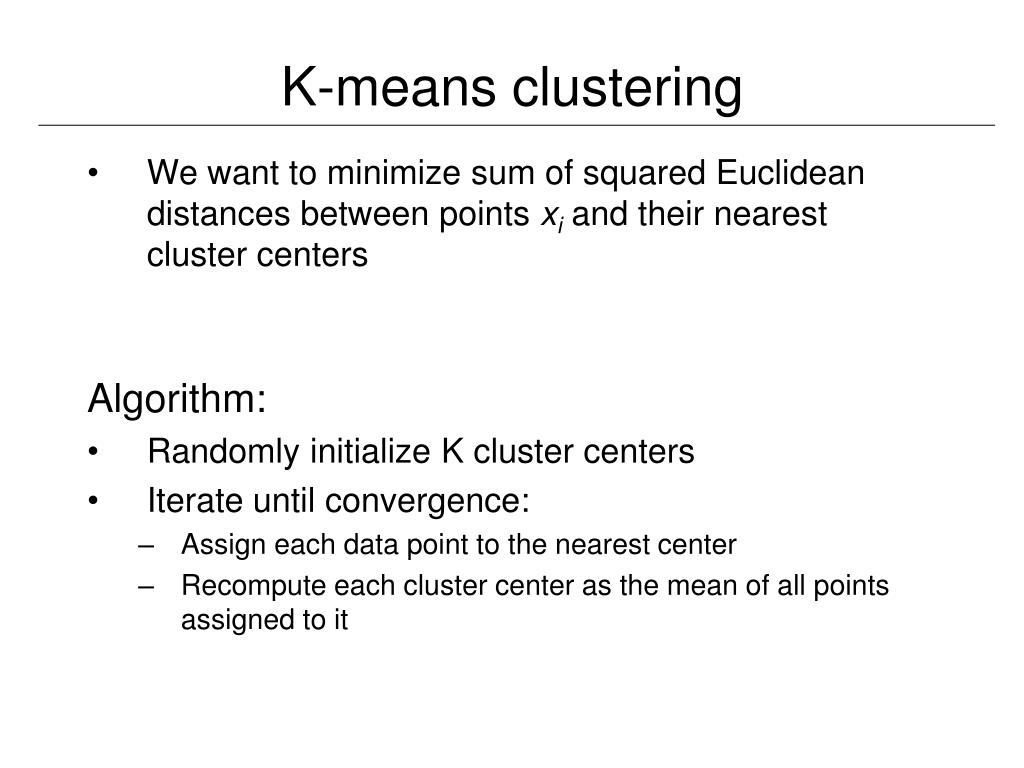 K-means clustering

• We want to minimize sum of squared Euclidean distances between points $x_i$ and their nearest cluster centers

Algorithm:

• Randomly initialize K cluster centers
• Iterate until convergence:
– Assign each data point to the nearest center
– Recompute each cluster center as the mean of all points assigned to it